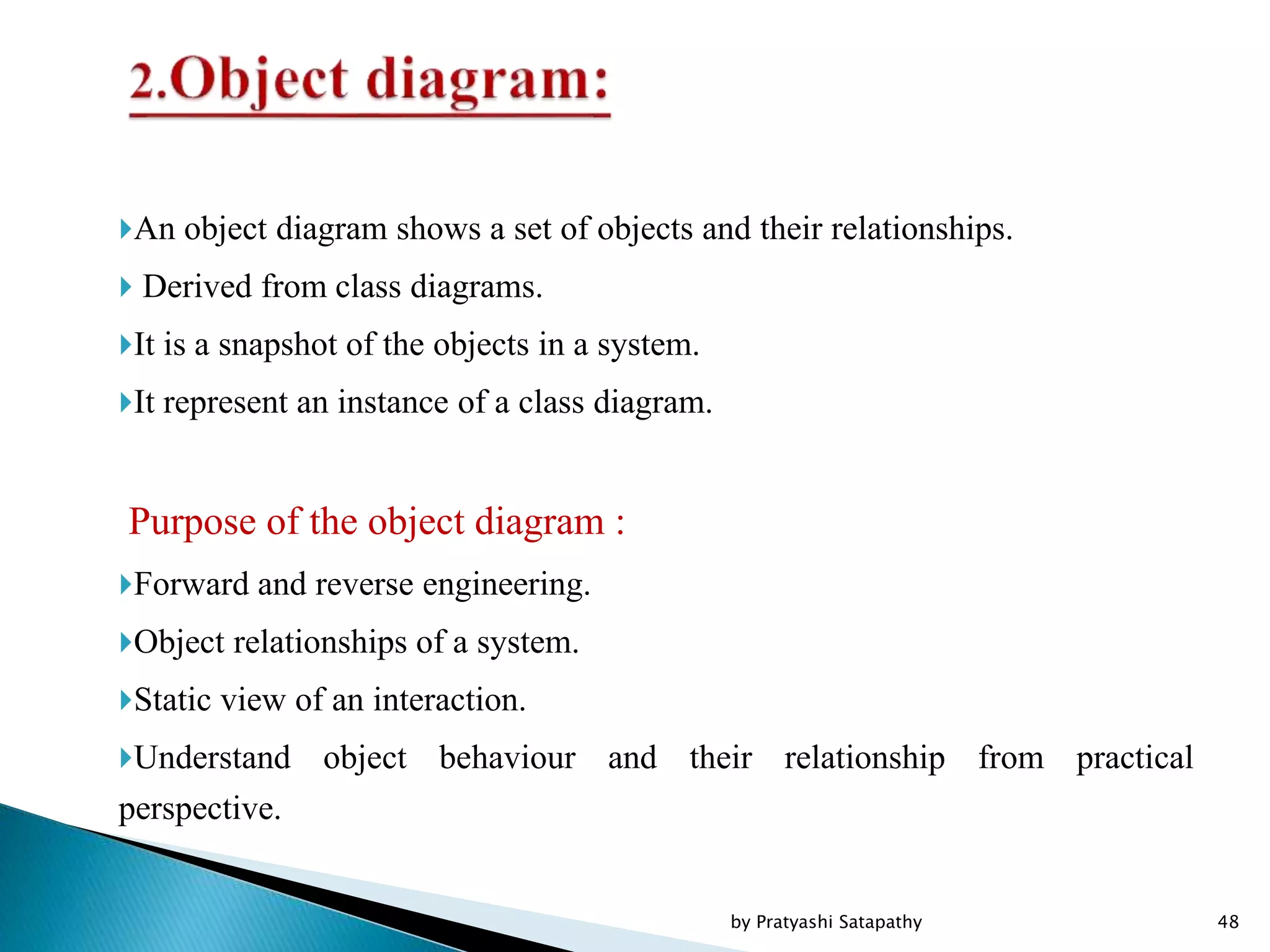 2.Object diagram:

An object diagram shows a set of objects and their relationships.

Derived from class diagrams.

It is a snapshot of the objects in a system.

It represent an instance of a class diagram.

Purpose of the object diagram :

Forward and reverse engineering.

Object relationships of a system.

Static view of an interaction.

Understand object behaviour and their relationship from practical perspective.

by Pratyashi Satapathy

48